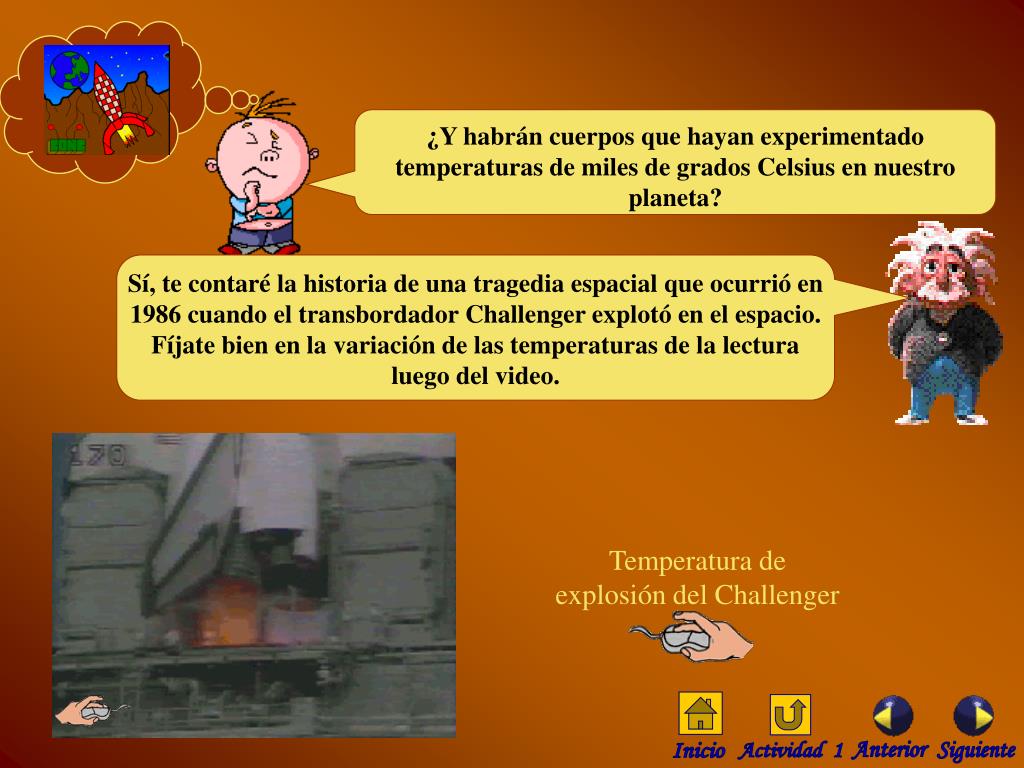 ¿Y habrán cuerpos que hayan experimentado temperaturas de miles de grados Celsius en nuestro planeta?

Sí, te contaré la historia de una tragedia espacial que ocurrió en 1986 cuando el transbordador Challenger explotó en el espacio. Fíjate bien en la variación de las temperaturas de la lectura luego del video.

170

Temperatura de explosión del Challenger

Inicio Actividad 1 Anterior Siguiente